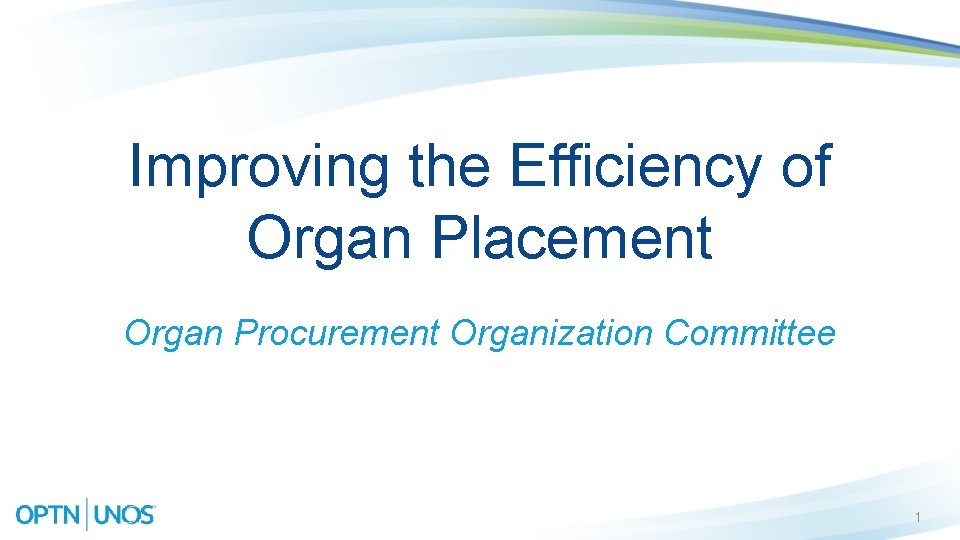 Improving the Efficiency of Organ Placement

Organ Procurement Organization Committee

OPTN | UNOS

1